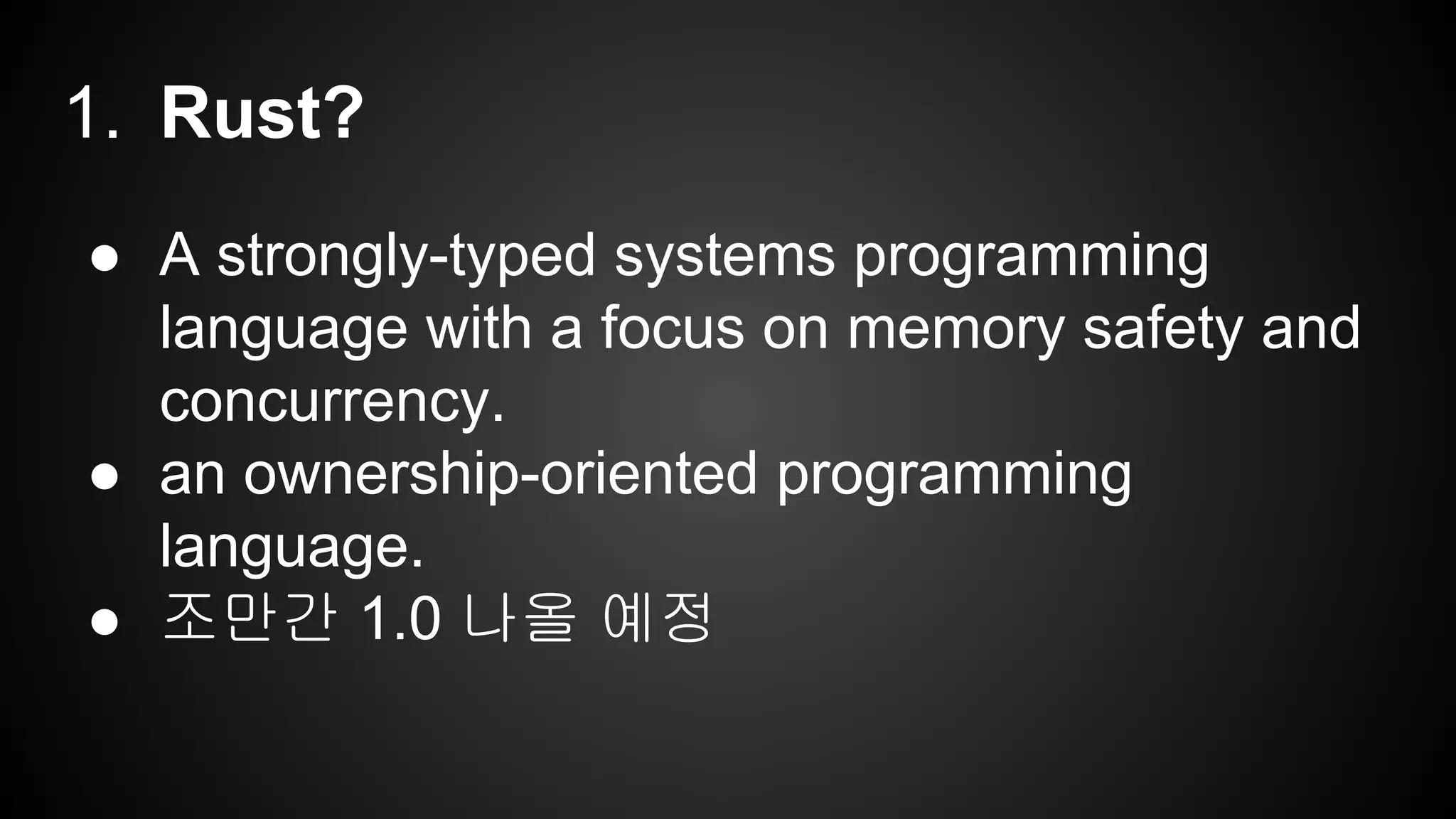 1. Rust?

● A strongly-typed systems programming language with a focus on memory safety and concurrency.
● an ownership-oriented programming language.
● 조만간 1.0 나올 예정